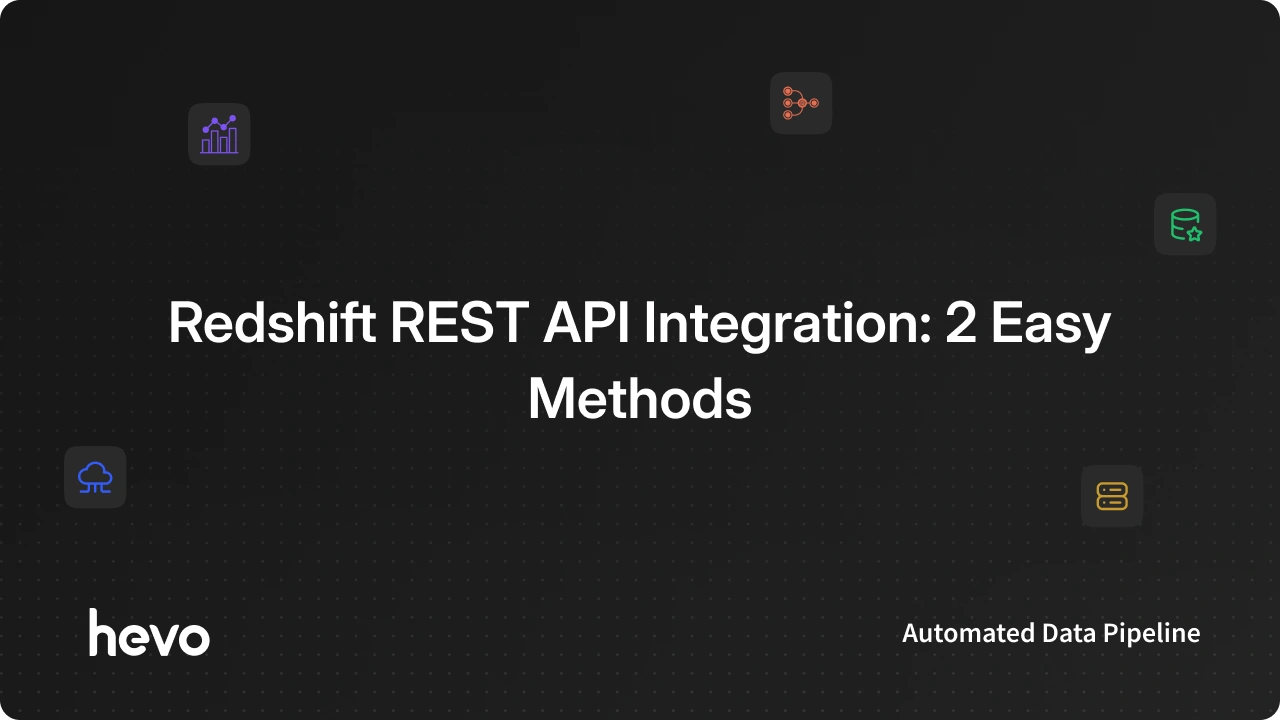 Redshift REST API Integration: 2 Easy Methods

hevo

Automated Data Pipeline